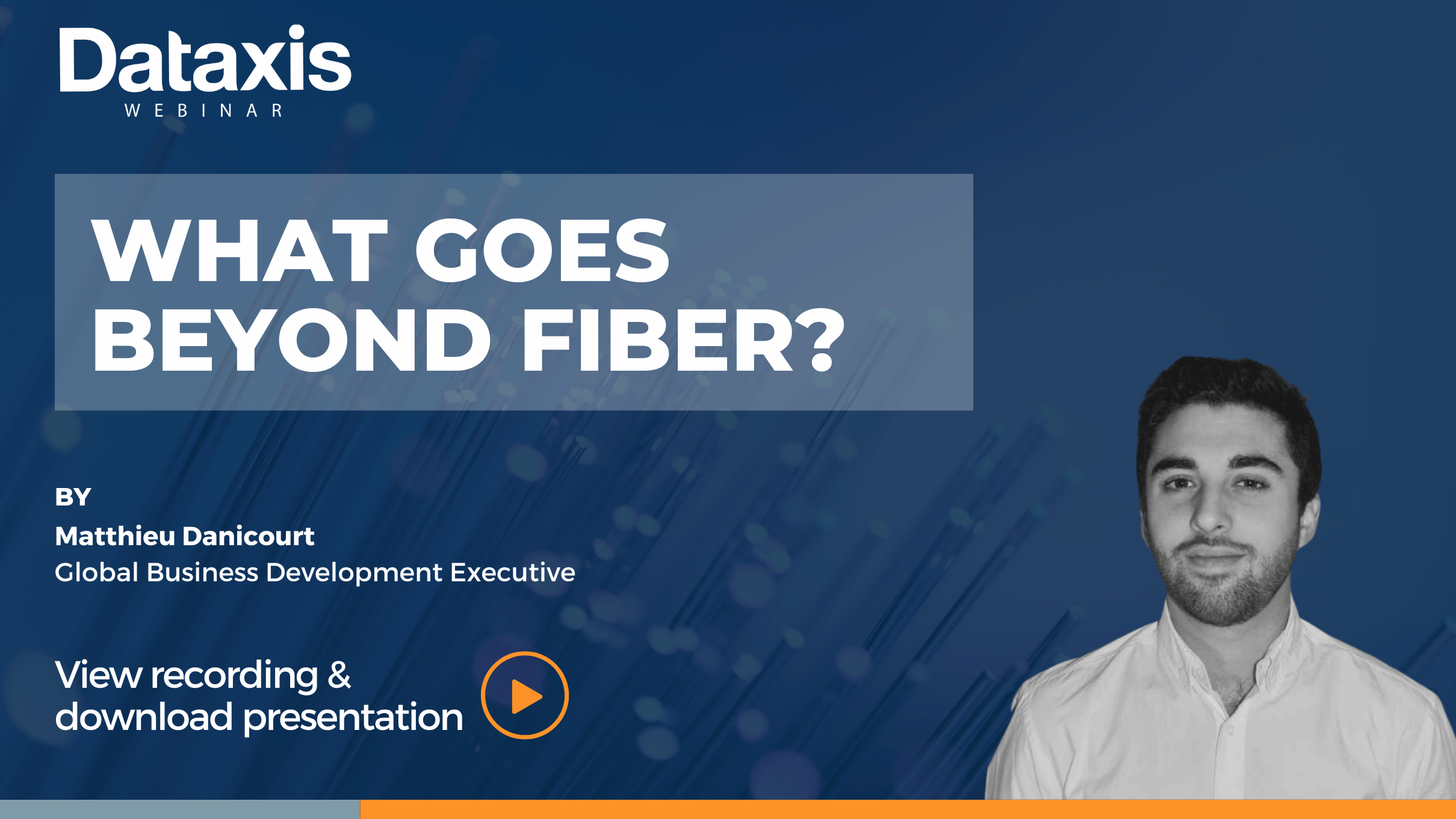 Dataxis
WEBINAR

WHAT GOES BEYOND FIBER?

BY
Matthieu Danicourt
Global Business Development Executive

View recording & download presentation